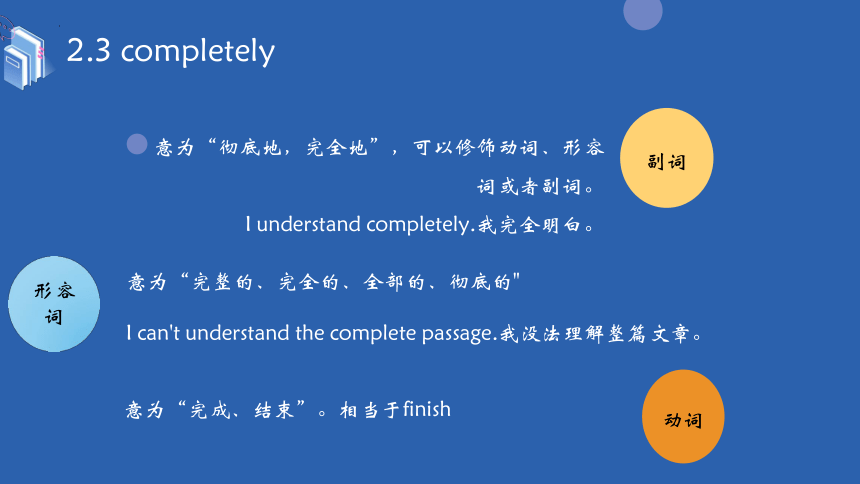 2.3 completely

意为“彻底地，完全地”，可以修饰动词、形容词或者副词。

副词

I understand completely.我完全明白。

形容词

意为“完整的、完全的、全部的、彻底的"

I can't understand the complete passage.我没法理解整篇文章。

意为“完成、结束”。相当于finish

动词